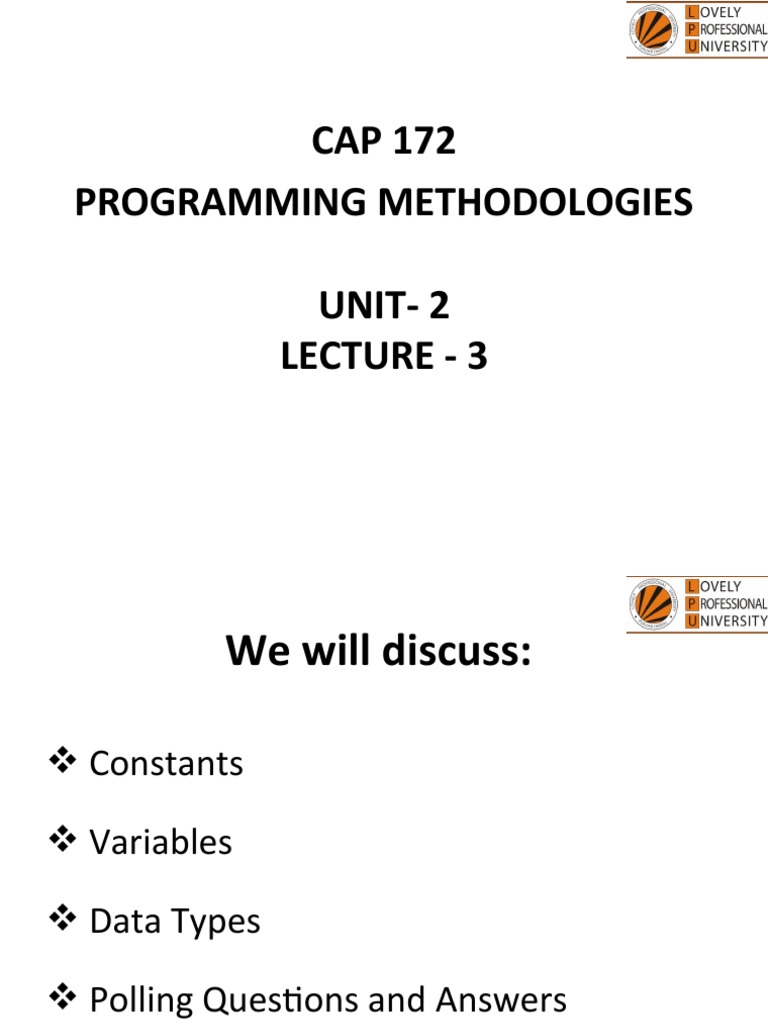 LOVELY
PROFESSIONAL
UNIVERSITY

CAP 172
PROGRAMMING METHODOLOGIES

UNIT- 2
LECTURE - 3

LOVELY
PROFESSIONAL
UNIVERSITY

We will discuss:

❖ Constants

❖ Variables

❖ Data Types

❖ Polling Questions and Answers